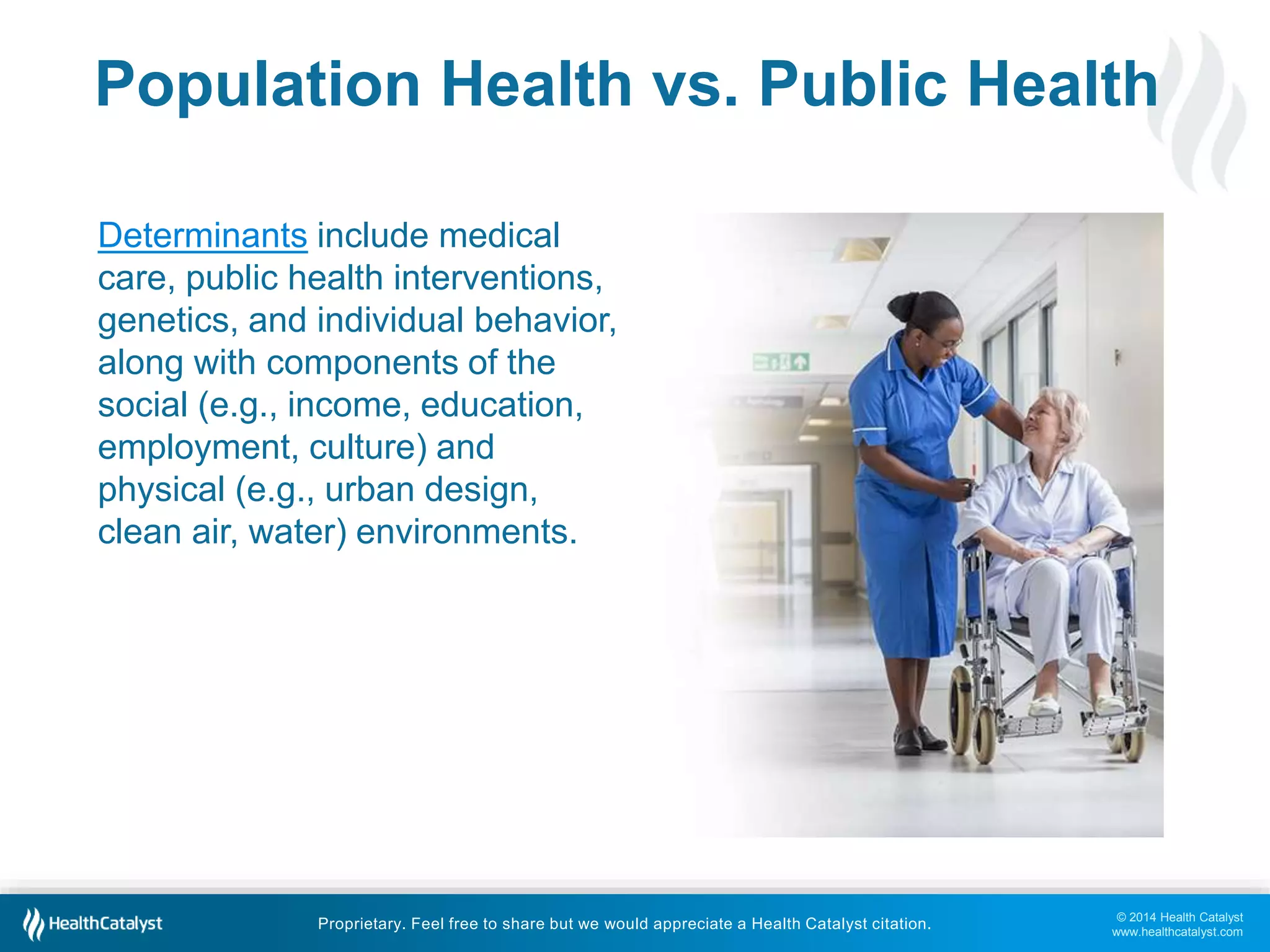 Population Health vs. Public Health

Determinants include medical care, public health interventions, genetics, and individual behavior, along with components of the social (e.g., income, education, employment, culture) and physical (e.g., urban design, clean air, water) environments.

HealthCatalyst

Proprietary. Feel free to share but we would appreciate a Health Catalyst citation.

© 2014 Health Catalyst
www.healthcatalyst.com